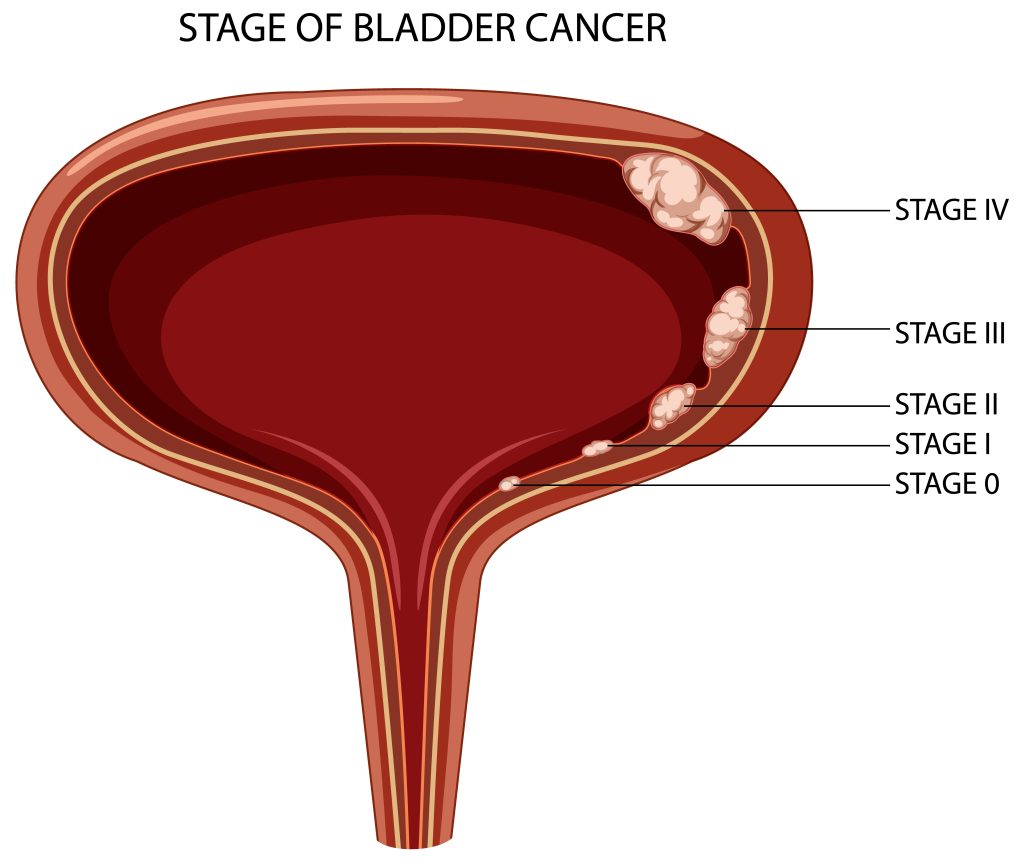 STAGE OF BLADDER CANCER

STAGE IV
STAGE III
STAGE II
STAGE I
STAGE 0